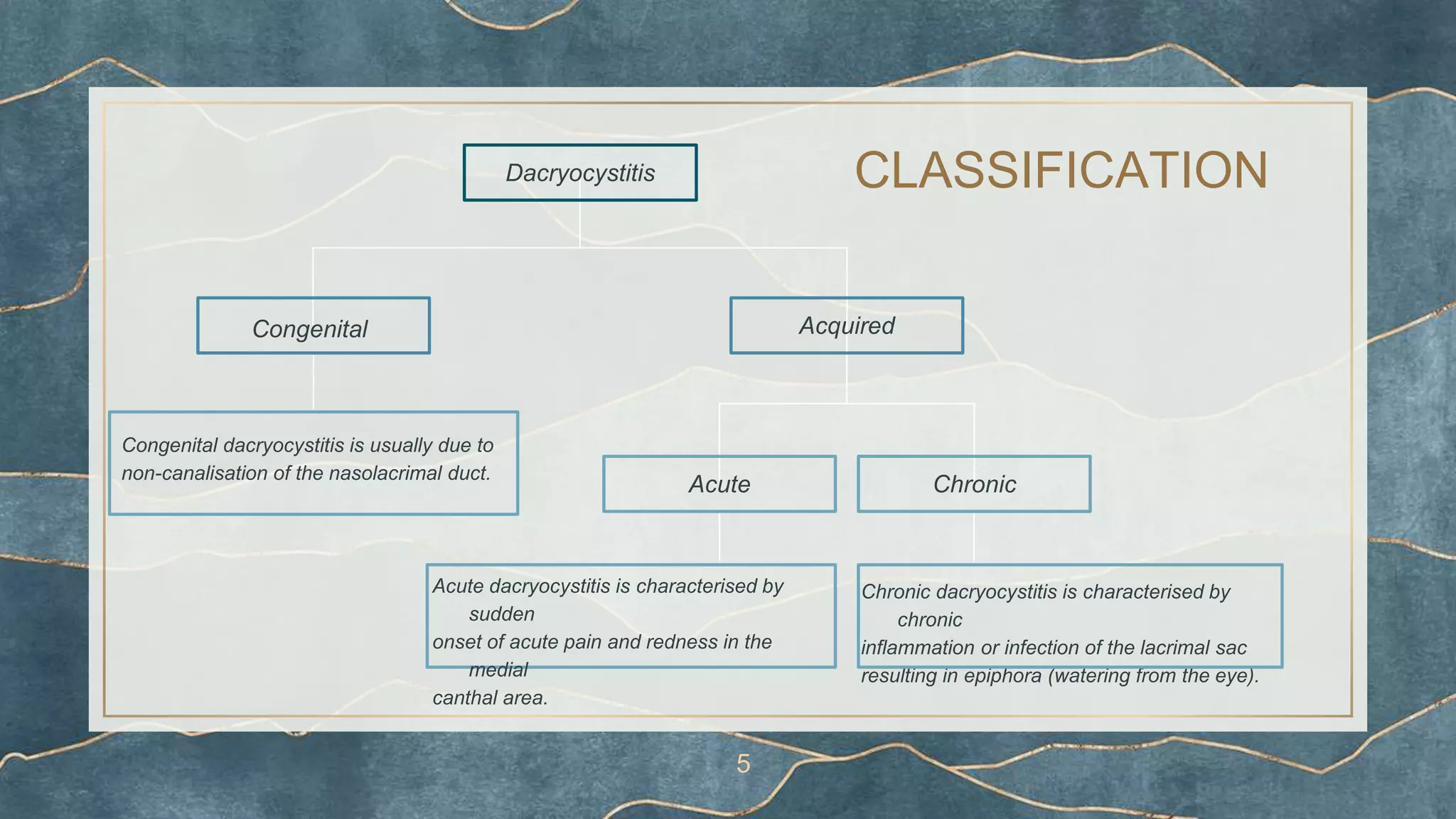 CLASSIFICATION

Dacryocystitis

Congenital

Acquired

Congenital dacryocystitis is usually due to non-canalisation of the nasolacrimal duct.

Acute

Chronic

Acute dacryocystitis is characterised by sudden onset of acute pain and redness in the medial canthal area.

Chronic dacryocystitis is characterised by chronic inflammation or infection of the lacrimal sac resulting in epiphora (watering from the eye).

5